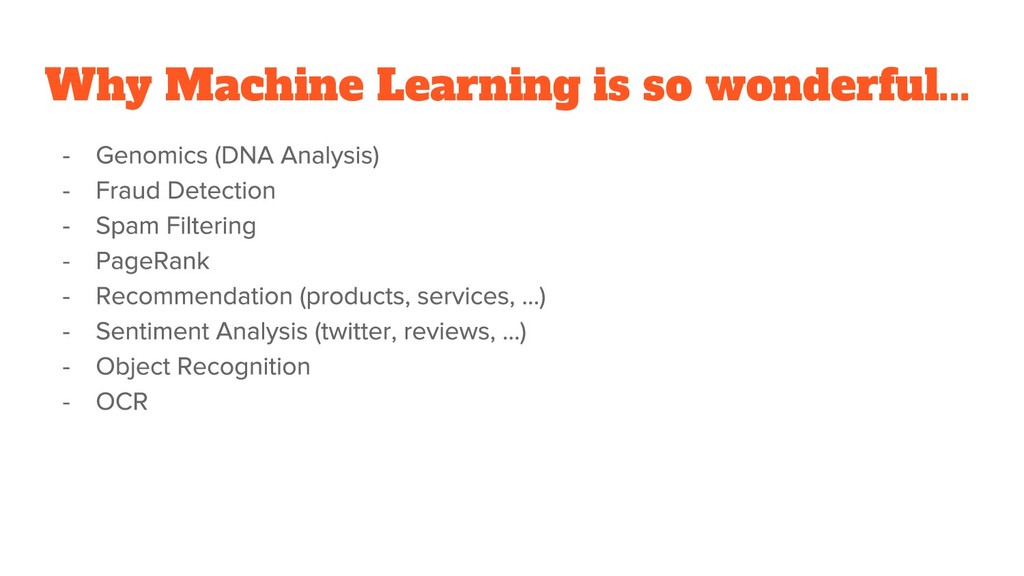 Why Machine Learning is so wonderful...

- Genomics (DNA Analysis)
- Fraud Detection
- Spam Filtering
- PageRank
- Recommendation (products, services, ...)
- Sentiment Analysis (twitter, reviews, ...)
- Object Recognition
- OCR